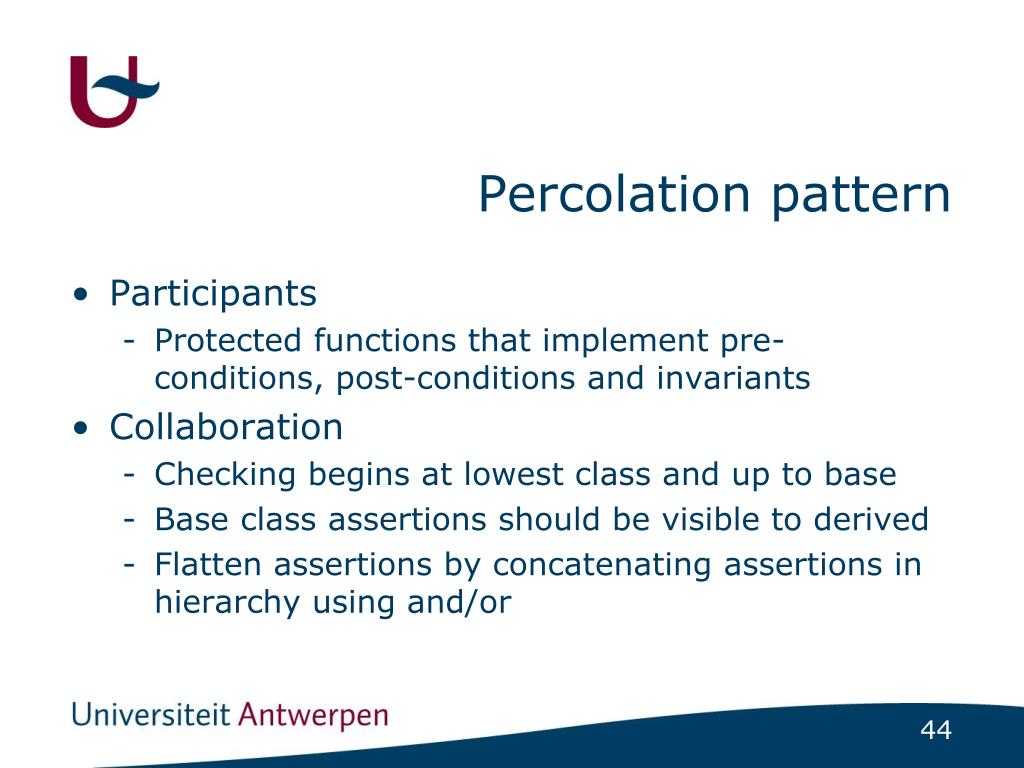 Percolation pattern

• Participants
  - Protected functions that implement pre-conditions, post-conditions and invariants
• Collaboration
  - Checking begins at lowest class and up to base
  - Base class assertions should be visible to derived
  - Flatten assertions by concatenating assertions in hierarchy using and/or

Universiteit Antwerpen

44